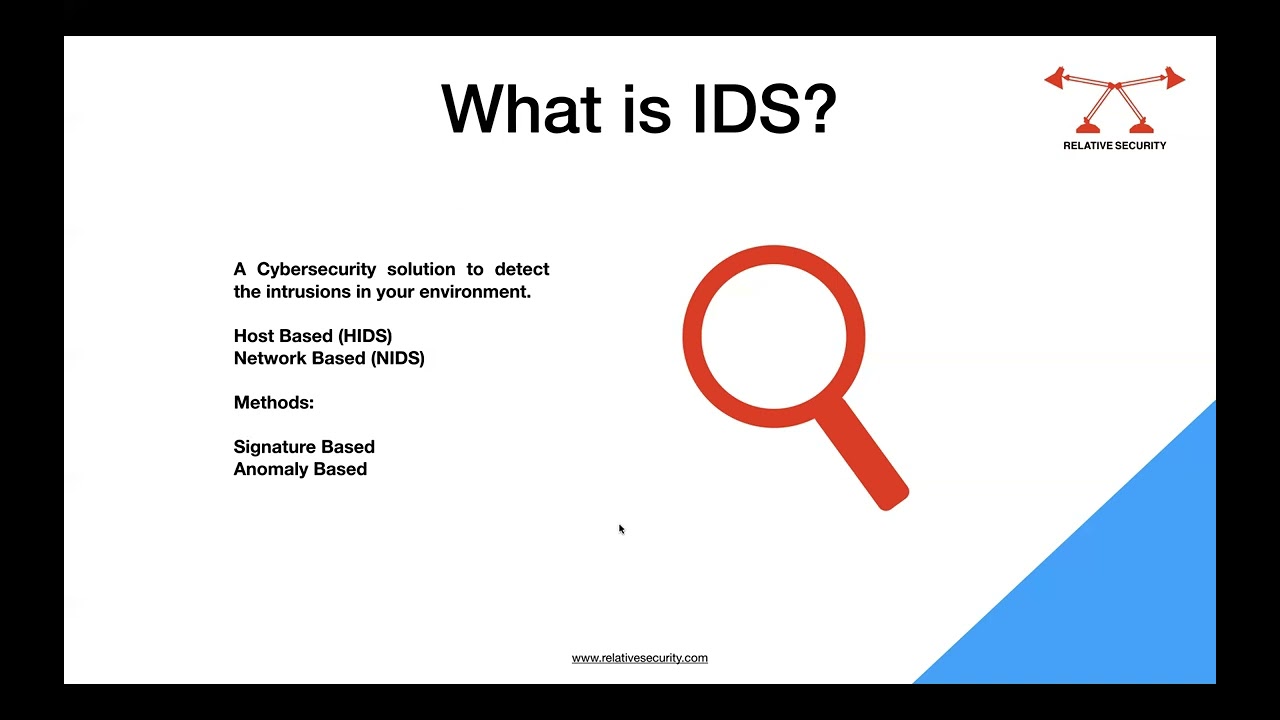 What is IDS?

RELATIVE SECURITY

A Cybersecurity solution to detect the intrusions in your environment.

Host Based (HIDS)
Network Based (NIDS)

Methods:

Signature Based
Anomaly Based

www.relativesecurity.com